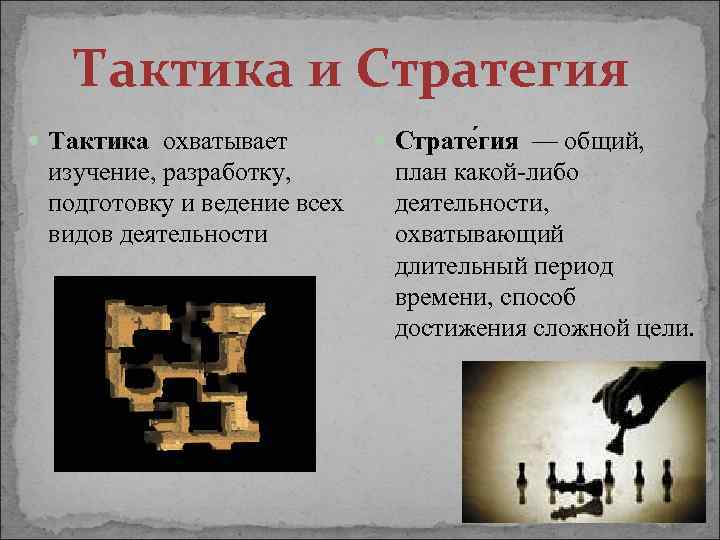 Тактика и Стратегия

Тактика охватывает изучение, разработку, подготовку и ведение всех видов деятельности

Страте́гия — общий, план какой-либо деятельности, охватывающий длительный период времени, способ достижения сложной цели.